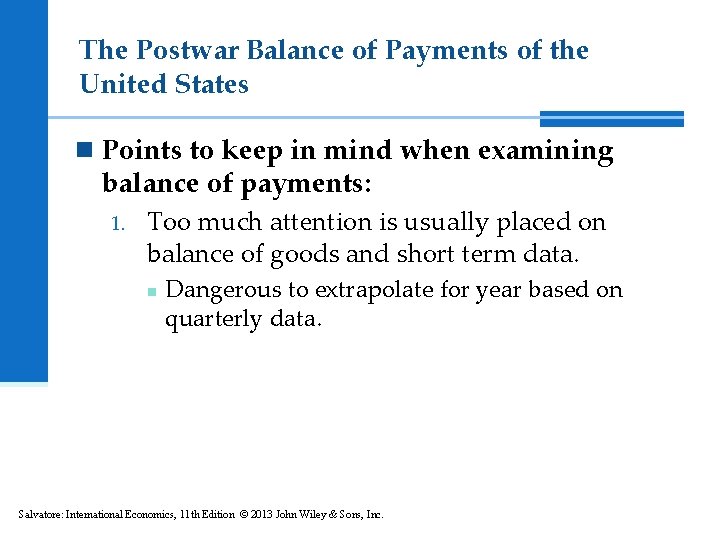 The Postwar Balance of Payments of the United States

Points to keep in mind when examining balance of payments:

1. Too much attention is usually placed on balance of goods and short term data.

Dangerous to extrapolate for year based on quarterly data.

Salvatore: International Economics, 11th Edition © 2013 John Wiley & Sons, Inc.